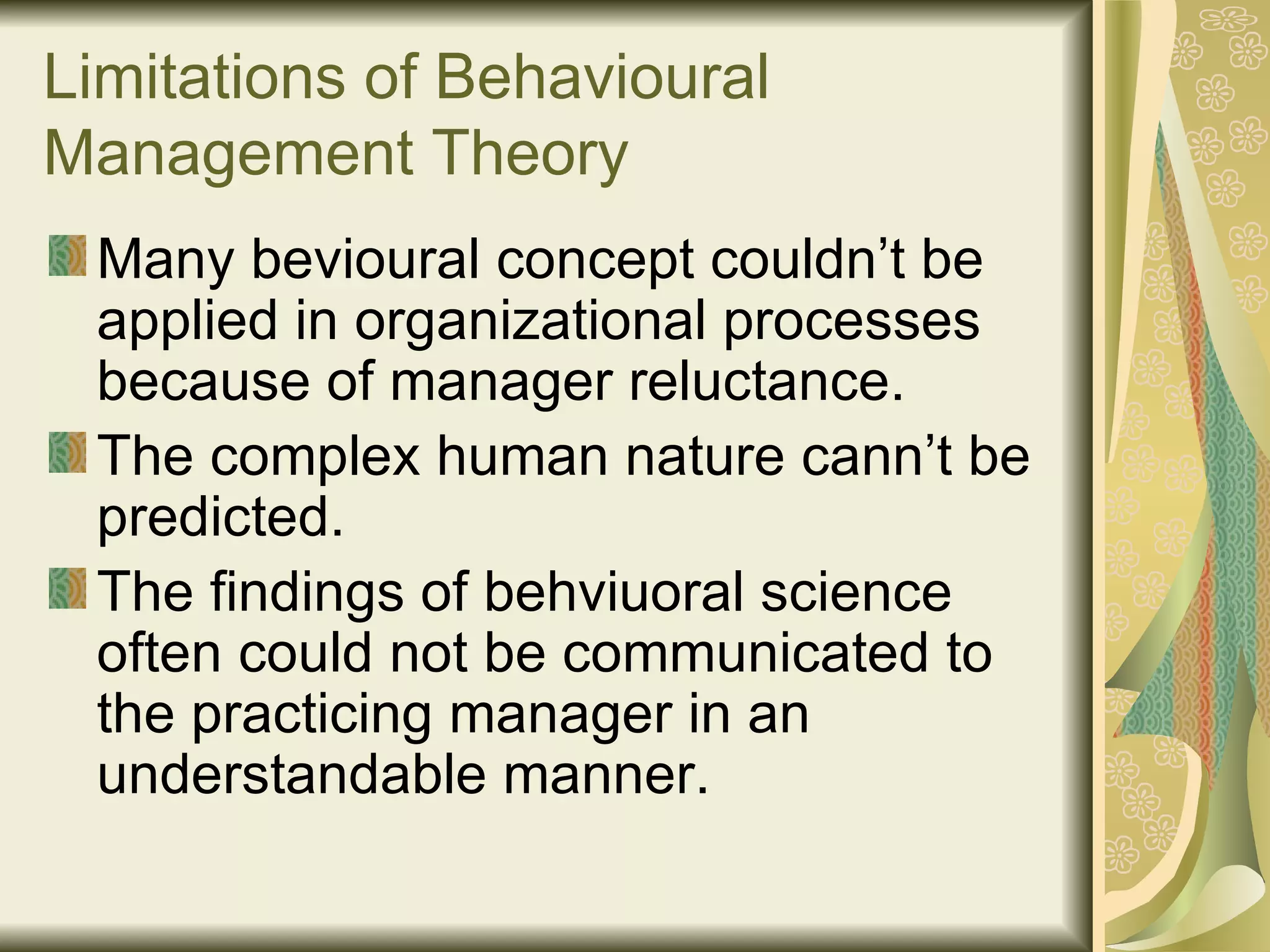 Limitations of Behavioural Management Theory

Many bevioural concept couldn’t be applied in organizational processes because of manager reluctance.

The complex human nature cann’t be predicted.

The findings of behviuoral science often could not be communicated to the practicing manager in an understandable manner.